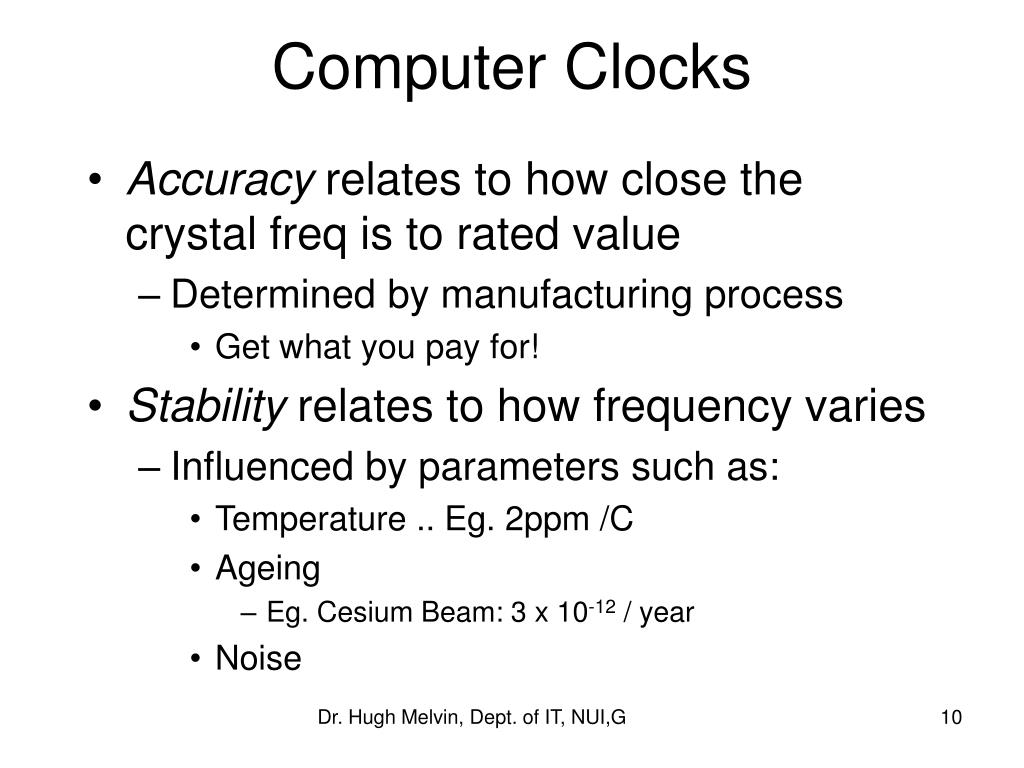 Computer Clocks

• Accuracy relates to how close the crystal freq is to rated value
– Determined by manufacturing process
• Get what you pay for!

• Stability relates to how frequency varies
– Influenced by parameters such as:
• Temperature .. Eg. 2ppm /C
• Ageing
– Eg. Cesium Beam: 3 x $10^{-12}$ / year
• Noise

Dr. Hugh Melvin, Dept. of IT, NUI,G

10